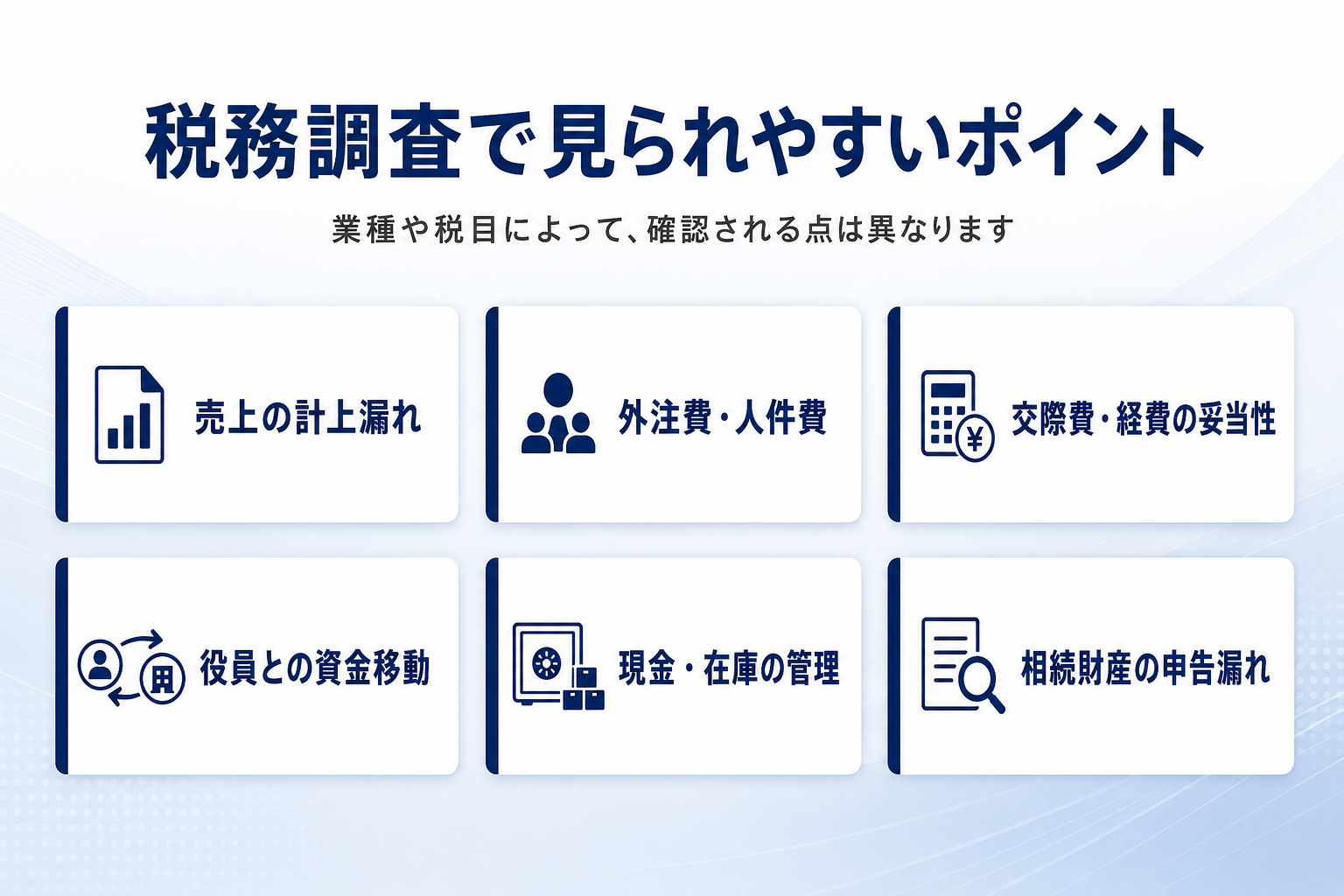 税務調査で見られやすいポイント

業種や税目によって、確認される点は異なります

売上の計上漏れ

外注費・人件費

¥

交際費・経費の妥当性

円

役員との資金移動

現金・在庫の管理

相続財産の申告漏れ